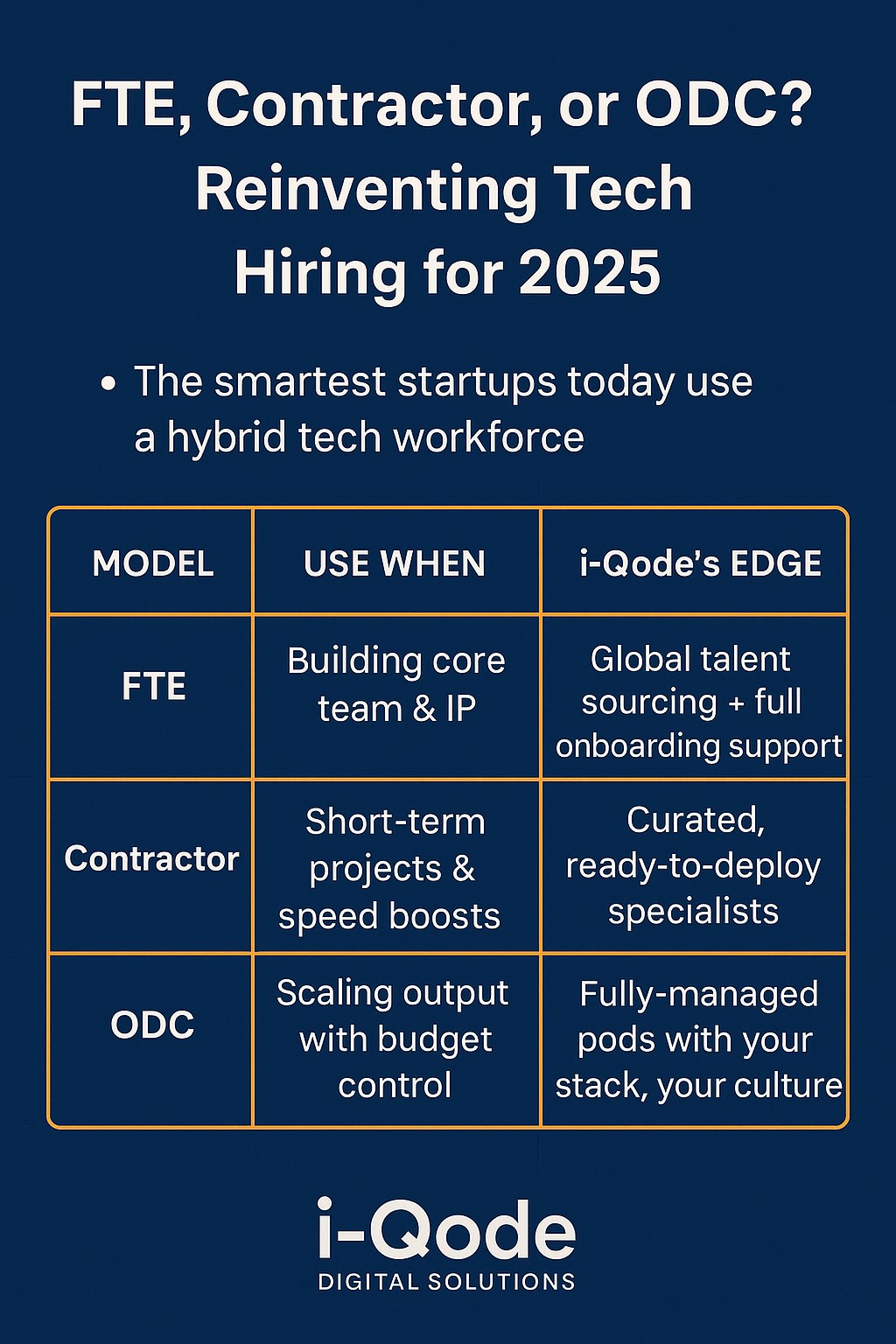 FTE, Contractor, or ODC? Reinventing Tech Hiring for 2025

• The smartest startups today use a hybrid tech workforce

| MODEL | USE WHEN | i-Qode's EDGE |
|---|---|---|
| FTE | Building core team & IP | Global talent sourcing + full onboarding support |
| Contractor | Short-term projects & speed boosts | Curated, ready-to-deploy specialists |
| ODC | Scaling output with budget control | Fully-managed pods with your stack, your culture |

i-Qode
DIGITAL SOLUTIONS